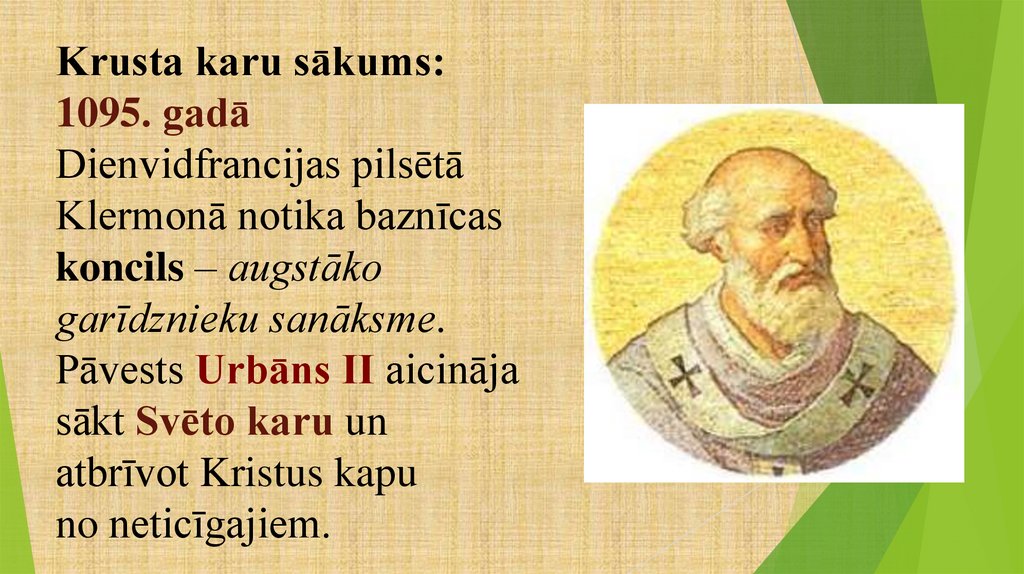 Krusta karu sākums:
1095. gadā
Dienvidfrancijas pilsētā Klermonā notika baznīcas koncils – augstāko garīdznieku sanāksme. Pāvests Urbāns II aicināja sākt Svēto karu un atbrīvot Kristus kapu no neticīgajiem.